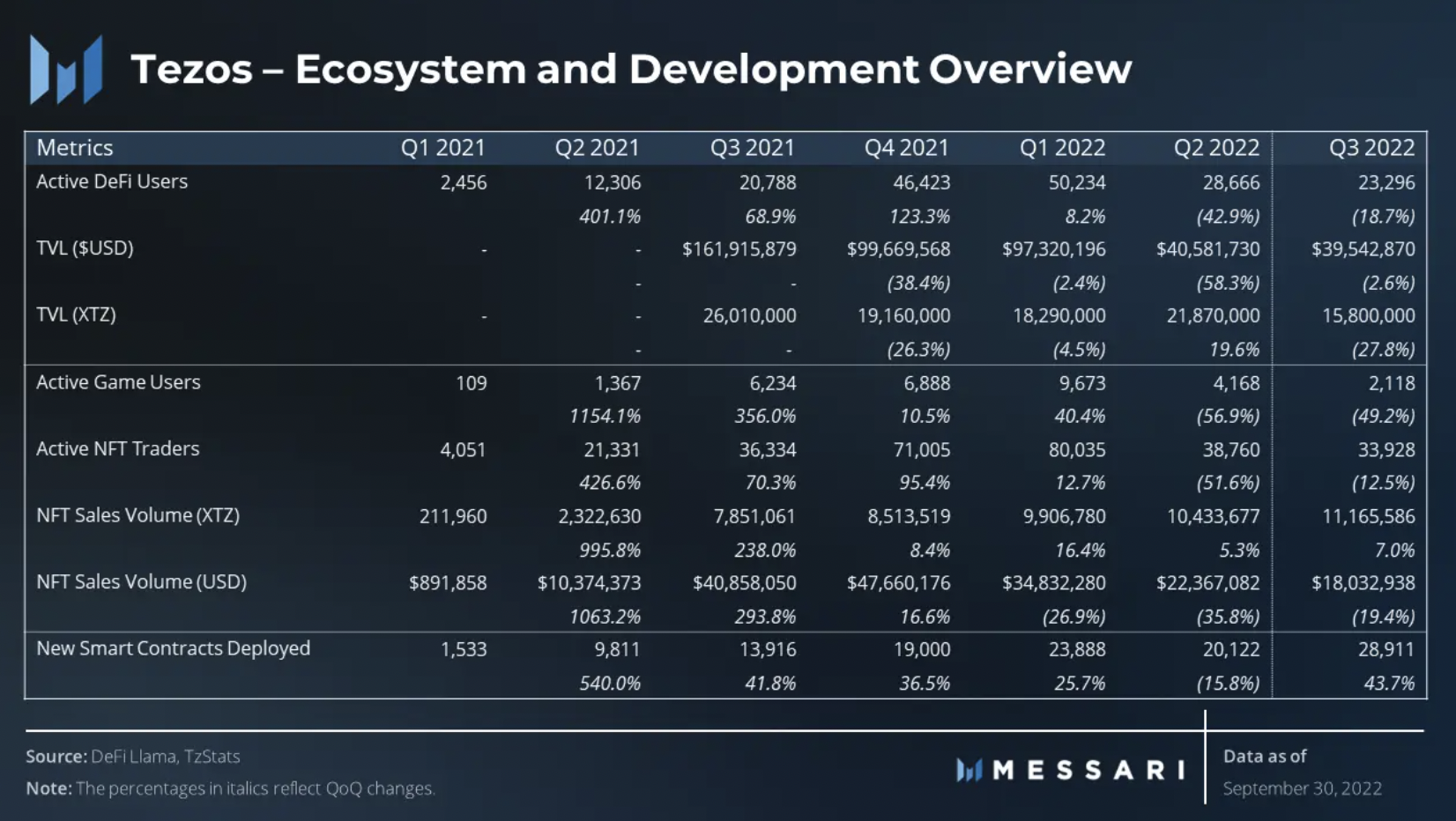 Tezos – Ecosystem and Development Overview

| Metrics | Q1 2021 | Q2 2021 | Q3 2021 | Q4 2021 | Q1 2022 | Q2 2022 | Q3 2022 |
|---|---|---|---|---|---|---|---|
| Active DeFi Users | 2,456 | 12,306 | 20,788 | 46,423 | 50,234 | 28,666 | 23,296 |
| | | 401.1% | 68.9% | 123.3% | 8.2% | (42.9%) | (18.7%) |
| TVL ($USD) | - | - | $161,915,879 | $99,669,568 | $97,320,196 | $40,581,730 | $39,542,870 |
| | | - | - | (38.4%) | (2.4%) | (58.3%) | (2.6%) |
| TVL (XTZ) | - | - | 26,010,000 | 19,160,000 | 18,290,000 | 21,870,000 | 15,800,000 |
| | | - | - | (26.3%) | (4.5%) | 19.6% | (27.8%) |
| Active Game Users | 109 | 1,367 | 6,234 | 6,888 | 9,673 | 4,168 | 2,118 |
| | | 1154.1% | 356.0% | 10.5% | 40.4% | (56.9%) | (49.2%) |
| Active NFT Traders | 4,051 | 21,331 | 36,334 | 71,005 | 80,035 | 38,760 | 33,928 |
| | | 426.6% | 70.3% | 95.4% | 12.7% | (51.6%) | (12.5%) |
| NFT Sales Volume (XTZ) | 211,960 | 2,322,630 | 7,851,061 | 8,513,519 | 9,906,780 | 10,433,677 | 11,165,586 |
| | | 995.8% | 238.0% | 8.4% | 16.4% | 5.3% | 7.0% |
| NFT Sales Volume (USD) | $891,858 | $10,374,373 | $40,858,050 | $47,660,176 | $34,832,280 | $22,367,082 | $18,032,938 |
| | | 1063.2% | 293.8% | 16.6% | (26.9%) | (35.8%) | (19.4%) |
| New Smart Contracts Deployed | 1,533 | 9,811 | 13,916 | 19,000 | 23,888 | 20,122 | 28,911 |
| | | 540.0% | 41.8% | 36.5% | 25.7% | (15.8%) | 43.7% |

Source: DeFi Llama, TzStats
Note: The percentages in italics reflect QoQ changes.

MESSARI

Data as of
September 30, 2022